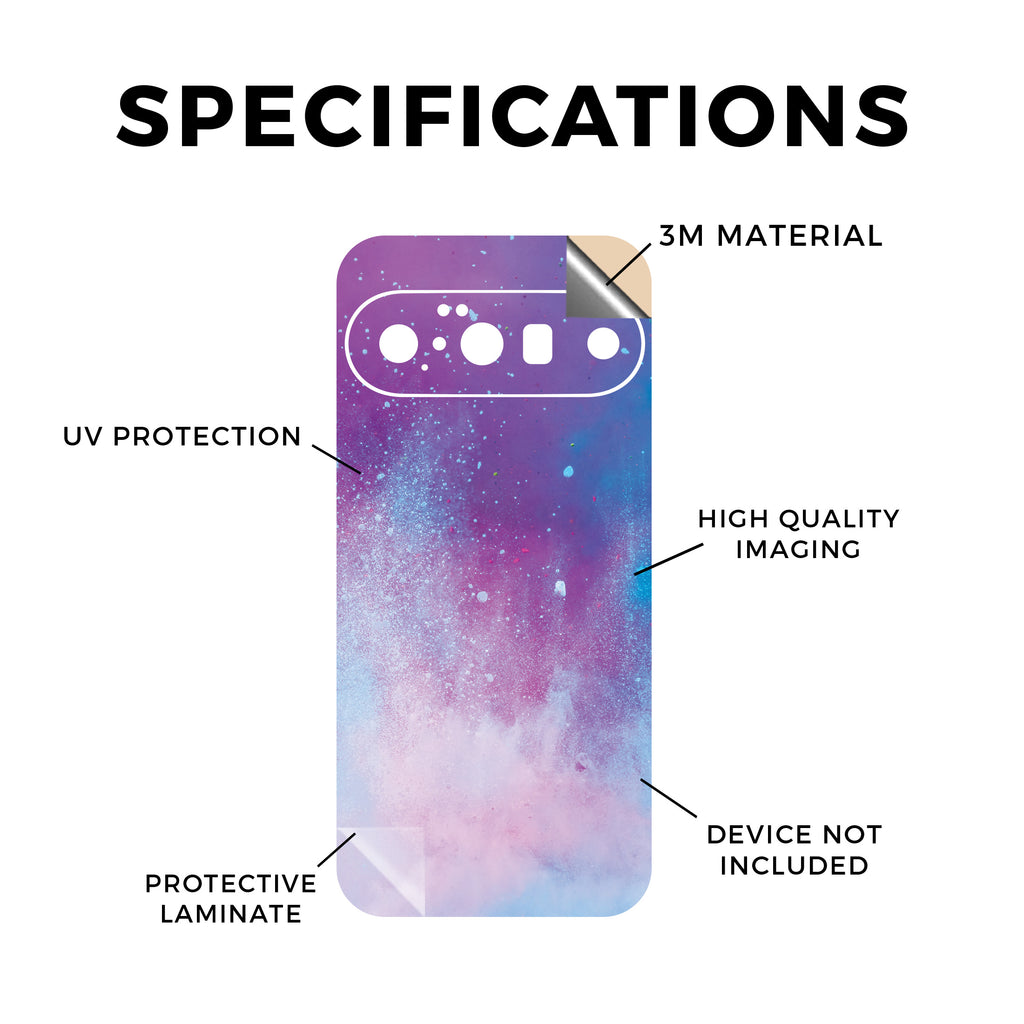 SPECIFICATIONS

3M MATERIAL

UV PROTECTION

HIGH QUALITY IMAGING

DEVICE NOT INCLUDED

PROTECTIVE LAMINATE